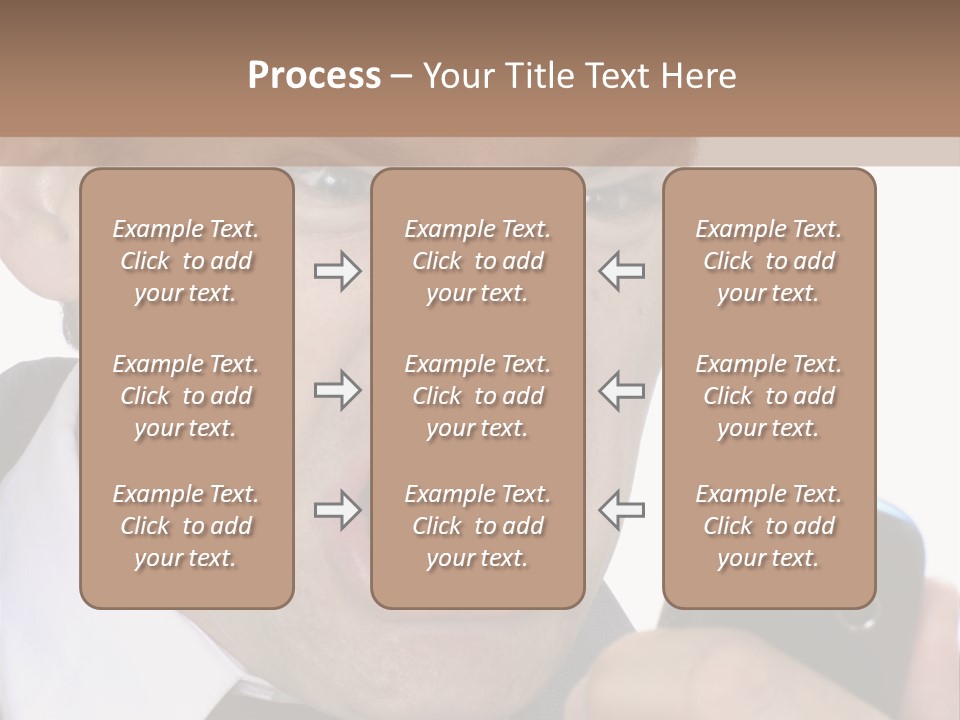 Process – Your Title Text Here

Example Text. Click to add your text.

Example Text. Click to add your text.

Example Text. Click to add your text.

Example Text. Click to add your text.

Example Text. Click to add your text.

Example Text. Click to add your text.

Example Text. Click to add your text.

Example Text. Click to add your text.

Example Text. Click to add your text.